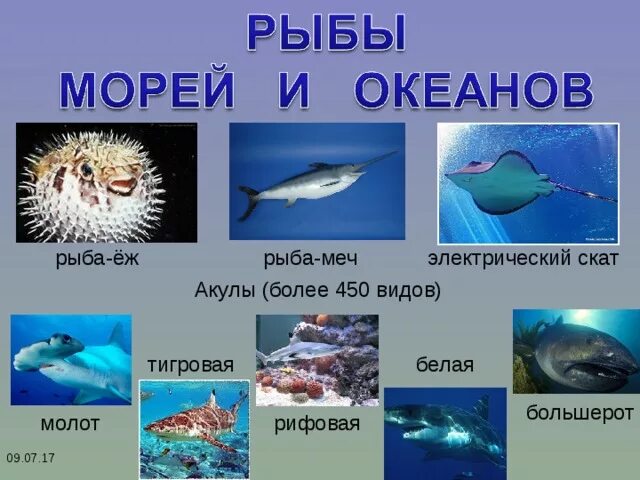 РЫБЫ
МОРЕЙ И ОКЕАНОВ

рыба-ёж

рыба-меч

электрический скат

Акулы (более 450 видов)

молот

тигровая

рифовая

белая

большерот

09.07.17